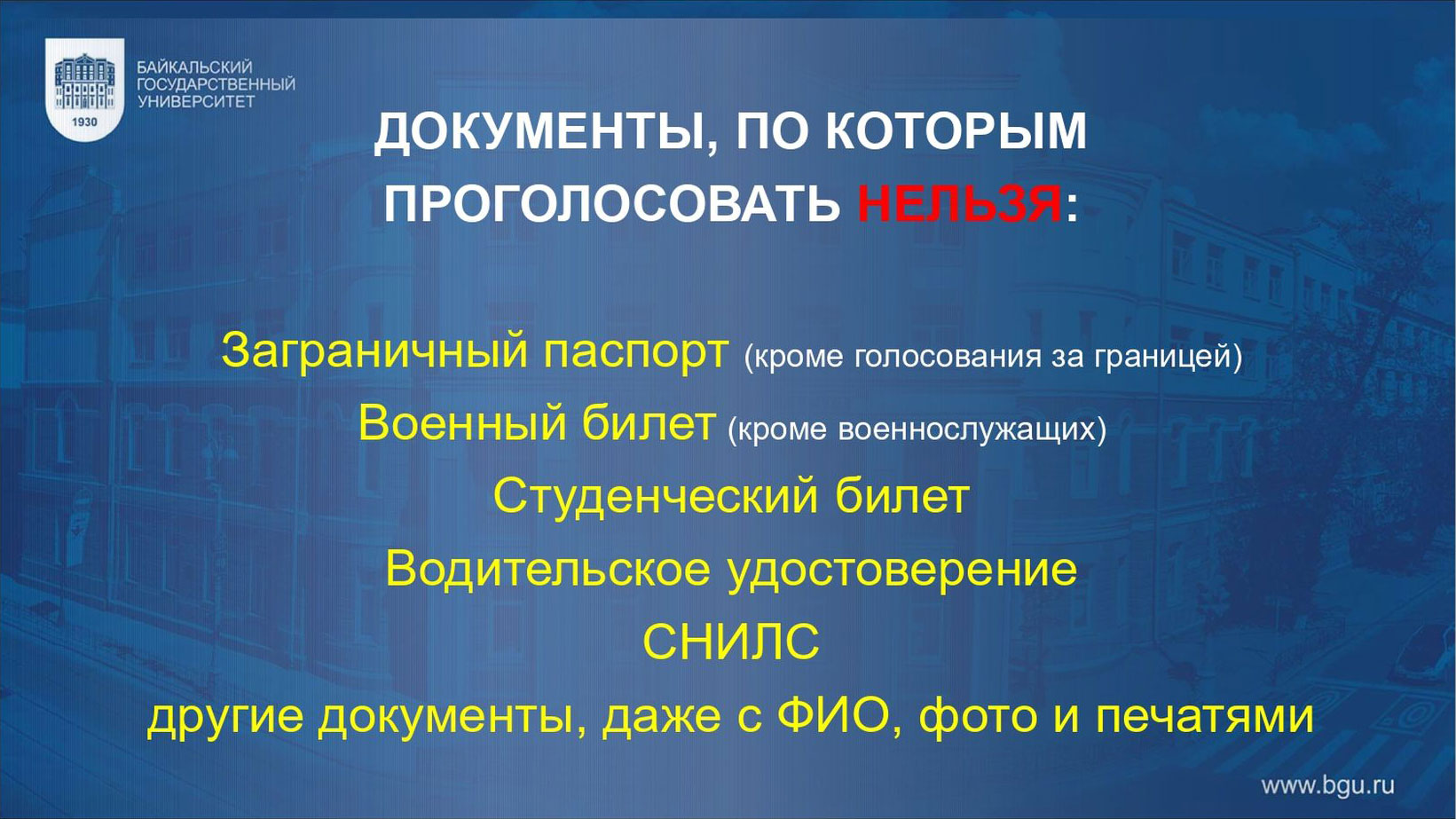 1930

БАЙКАЛЬСКИЙ ГОСУДАРСТВЕННЫЙ УНИВЕРСИТЕТ

ДОКУМЕНТЫ, ПО КОТОРЫМ ПРОГОЛОСОВАТЬ НЕЛЬЗЯ:

Заграничный паспорт (кроме голосования за границей)
Военный билет (кроме военнослужащих)
Студенческий билет
Водительское удостоверение
СНИЛС
другие документы, даже с ФИО, фото и печатями

www.bgu.ru